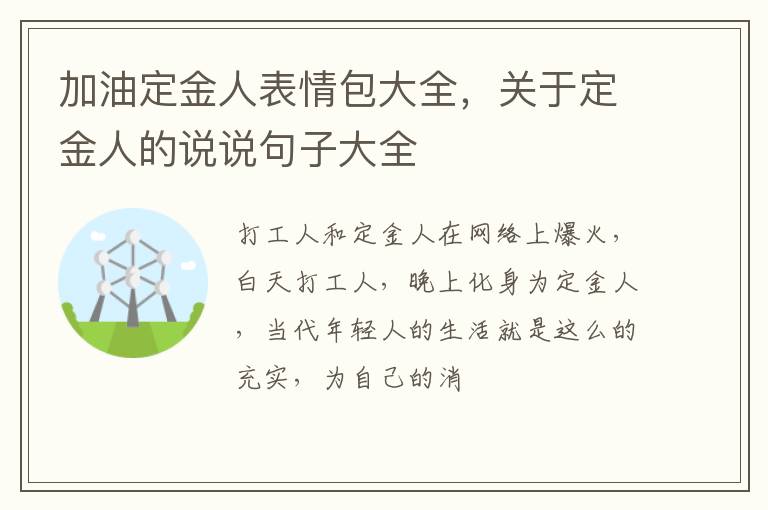 加油定金人表情包大全，关于定金人的说说句子大全

打工人和定金人在网络上爆火，白天打工人，晚上化身为定金人，当代年轻人的生活就是这么的充实，为自己的消